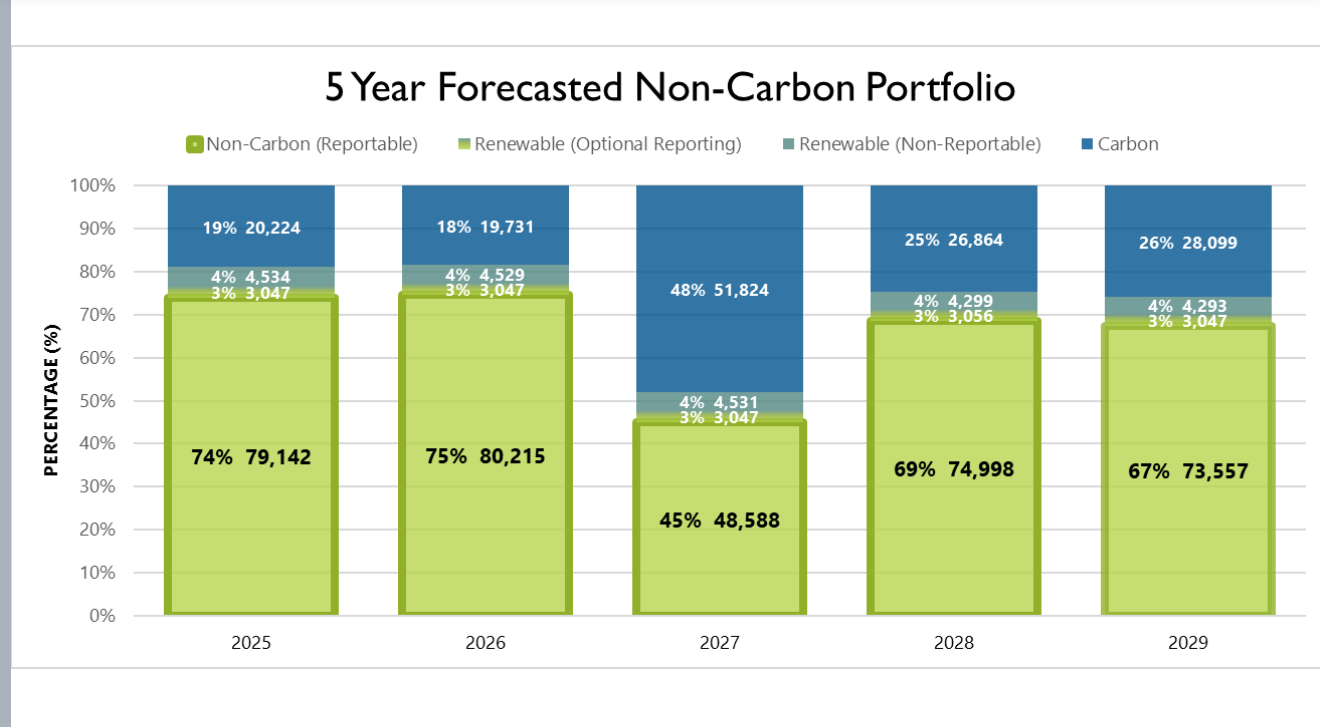 5 Year Forecasted Non-Carbon Portfolio

Non-Carbon (Reportable) Renewable (Optional Reporting) Renewable (Non-Reportable) Carbon

PERCENTAGE (%)

100%
90%
80%
70%
60%
50%
40%
30%
20%
10%
0%

19% 20,224
4% 4,534
3% 3,047
74% 79,142

18% 19,731
4% 4,529
3% 3,047
75% 80,215

48% 51,824
4% 4,531
3% 3,047
45% 48,588

25% 26,864
4% 4,299
3% 3,056
69% 74,998

26% 28,099
4% 4,293
3% 3,047
67% 73,557

2025 2026 2027 2028 2029